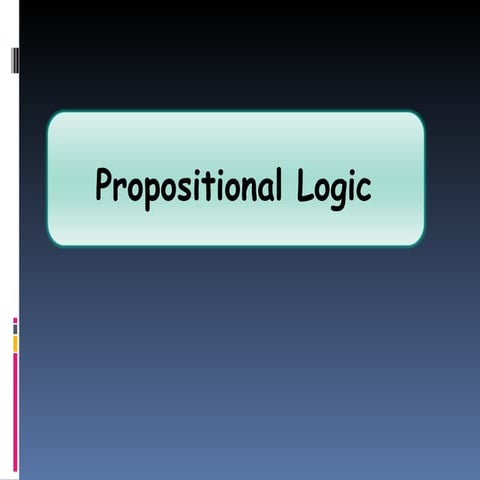 Propositional Logic